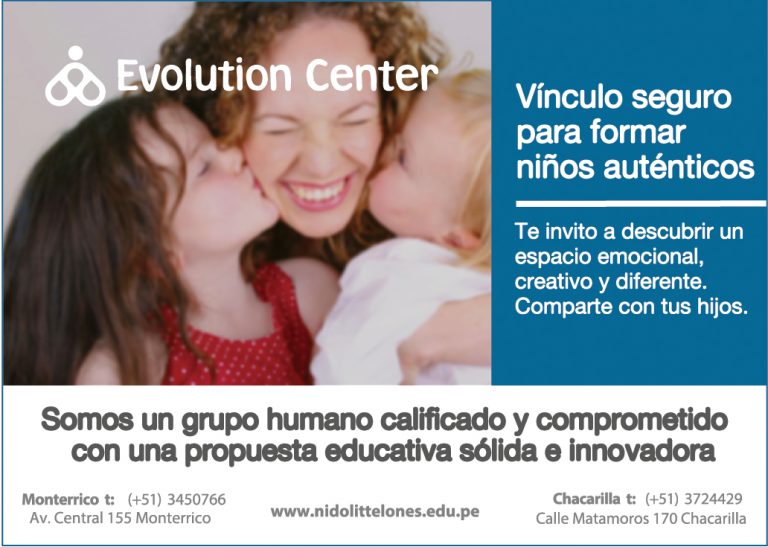 Evolution Center

Vínculo seguro para formar niños auténticos

Te invito a descubrir un espacio emocional, creativo y diferente. Comparte con tus hijos.

Somos un grupo humano calificado y comprometido con una propuesta educativa sólida e innovadora

Monterrico t: (+51) 3450766
Av. Central 155 Monterrico

www.nidolittelones.edu.pe

Chacarilla t: (+51) 3724429
Calle Matamoros 170 Chacarilla